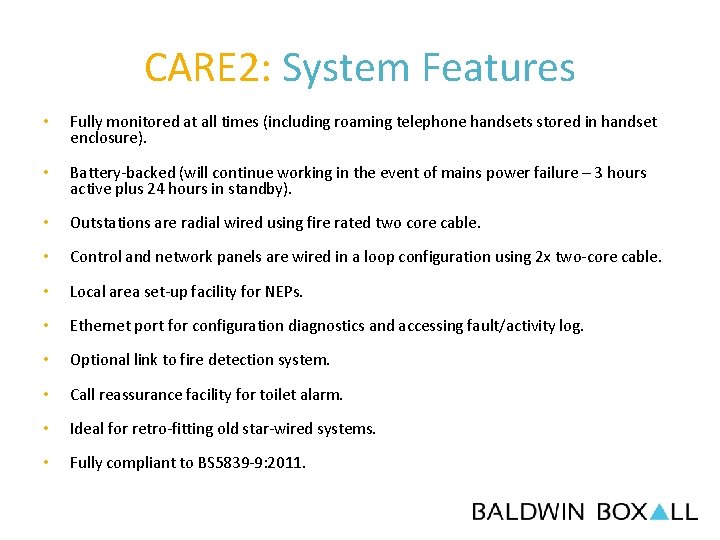 CARE2: System Features

• Fully monitored at all times (including roaming telephone handsets stored in handset enclosure).

• Battery-backed (will continue working in the event of mains power failure – 3 hours active plus 24 hours in standby).

• Outstations are radial wired using fire rated two core cable.

• Control and network panels are wired in a loop configuration using 2x two-core cable.

• Local area set-up facility for NEPs.

• Ethernet port for configuration diagnostics and accessing fault/activity log.

• Optional link to fire detection system.

• Call reassurance facility for toilet alarm.

• Ideal for retro-fitting old star-wired systems.

• Fully compliant to BS5839-9:2011.

BALDWIN BOXALL